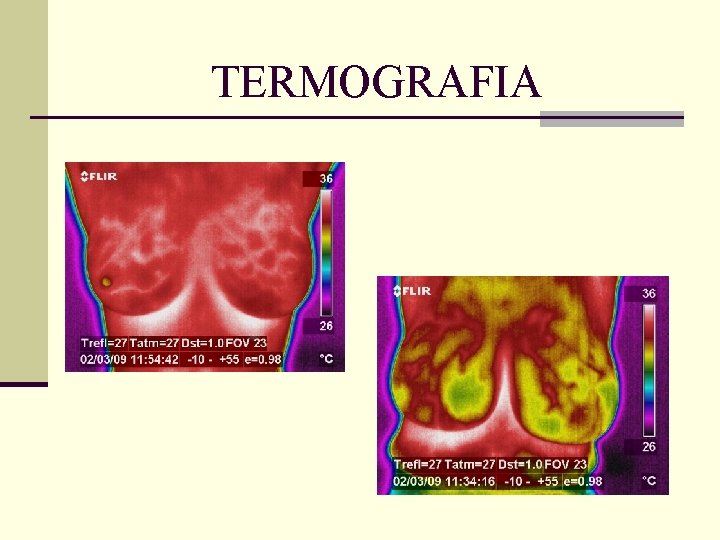 TERMOGRAFIA

FLIR
36
26
Trefl=27 Tatm=27 Dst=1.0 FOV 23
02/03/09 11:54:42 -10 - +55 e=0.98
°C

FLIR
36
26
Trefl=27 Tatm=27 Dst=1.0 FOV 23
02/03/09 11:34:16 -10 - +55 e=0.98
°C